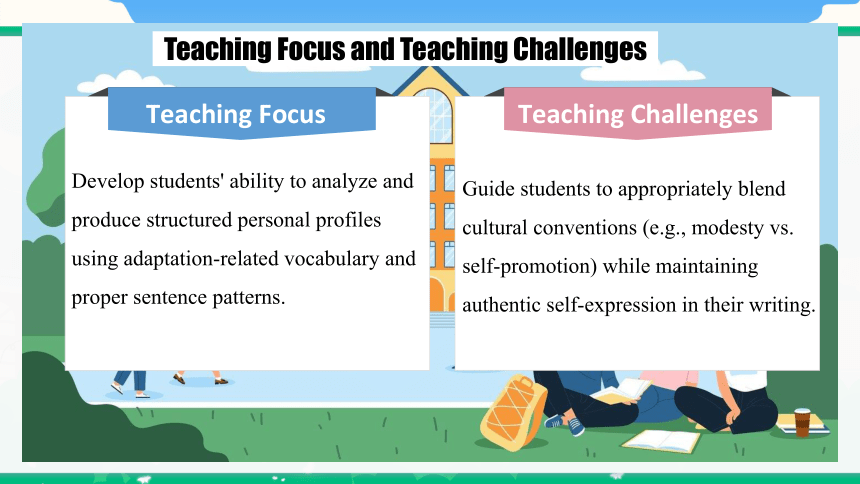 Teaching Focus and Teaching Challenges

Teaching Focus

Develop students' ability to analyze and produce structured personal profiles using adaptation-related vocabulary and proper sentence patterns.

Teaching Challenges

Guide students to appropriately blend cultural conventions (e.g., modesty vs. self-promotion) while maintaining authentic self-expression in their writing.